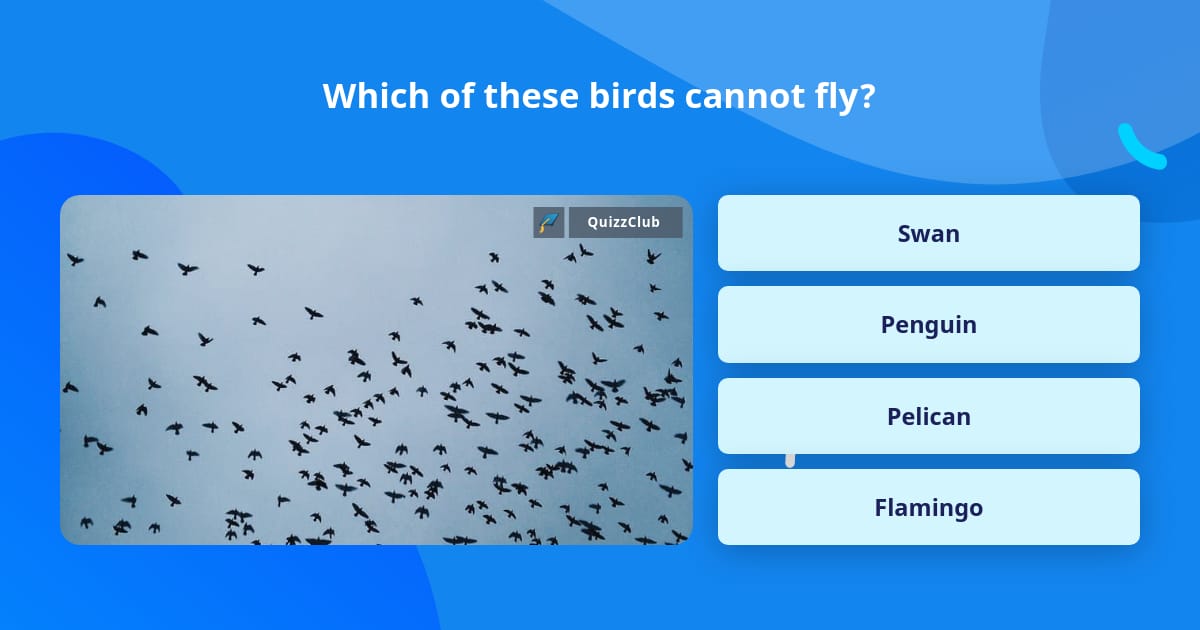 Which of these birds cannot fly?

QuizzClub

Swan

Penguin

Pelican

Flamingo